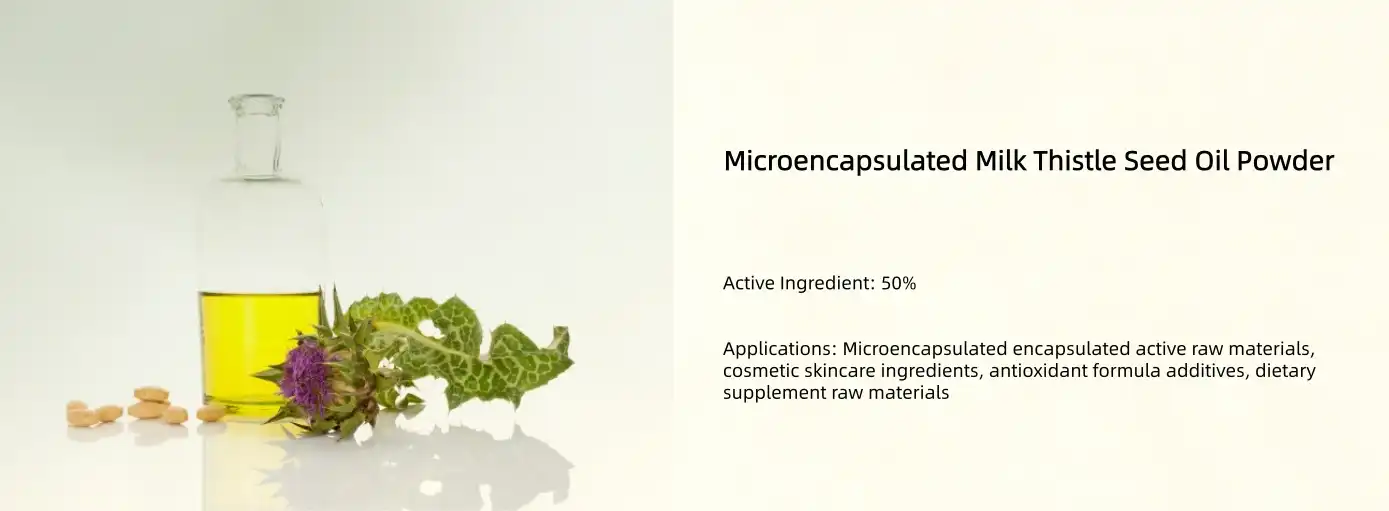 Microencapsulated Milk Thistle Seed Oil Powder

Active Ingredient: 50%

Applications: Microencapsulated encapsulated active raw materials, cosmetic skincare ingredients, antioxidant formula additives, dietary supplement raw materials